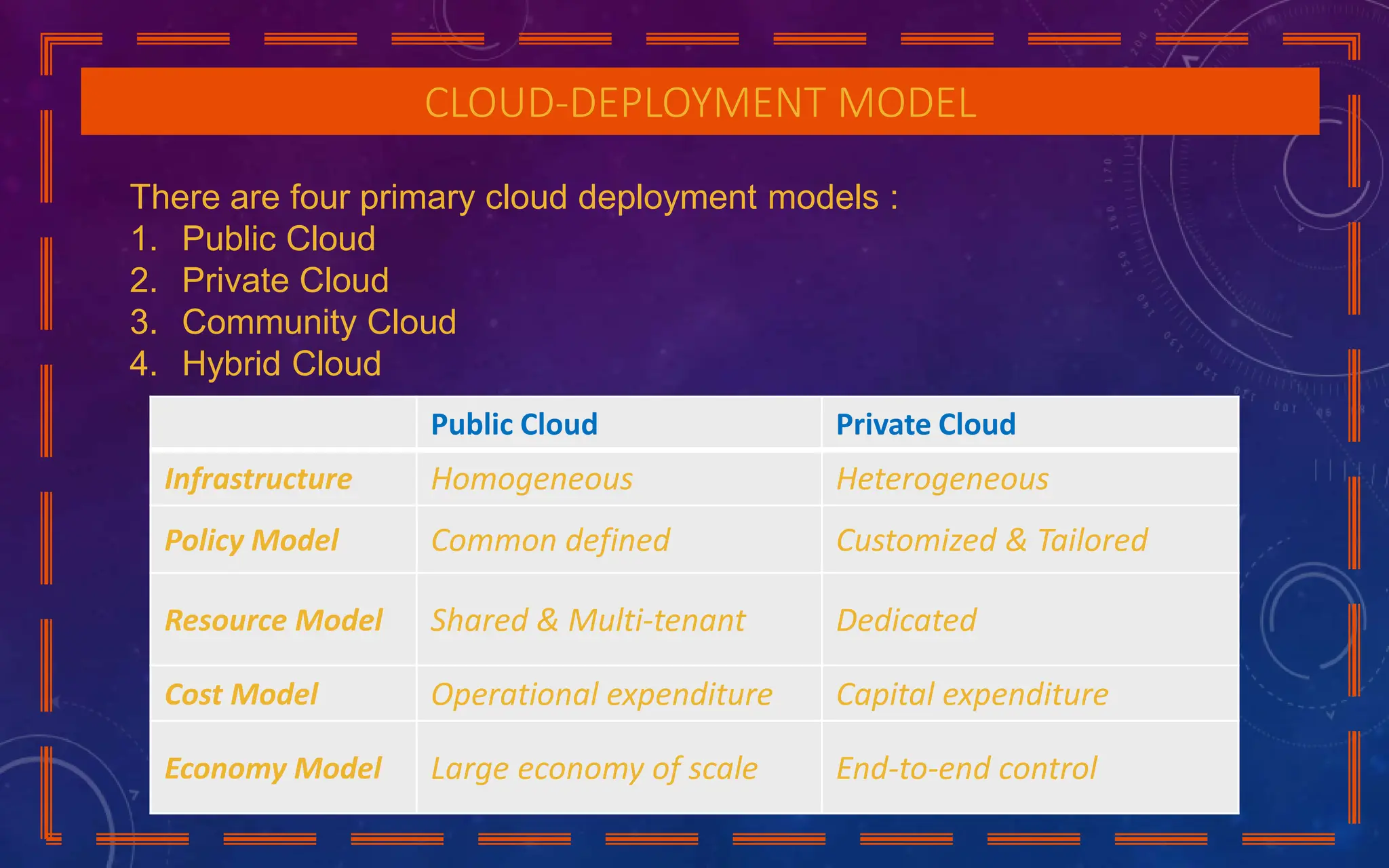 CLOUD-DEPLOYMENT MODEL

There are four primary cloud deployment models :
1. Public Cloud
2. Private Cloud
3. Community Cloud
4. Hybrid Cloud

| | Public Cloud | Private Cloud |
|---|---|---|
| Infrastructure | Homogeneous | Heterogeneous |
| Policy Model | Common defined | Customized & Tailored |
| Resource Model | Shared & Multi-tenant | Dedicated |
| Cost Model | Operational expenditure | Capital expenditure |
| Economy Model | Large economy of scale | End-to-end control |